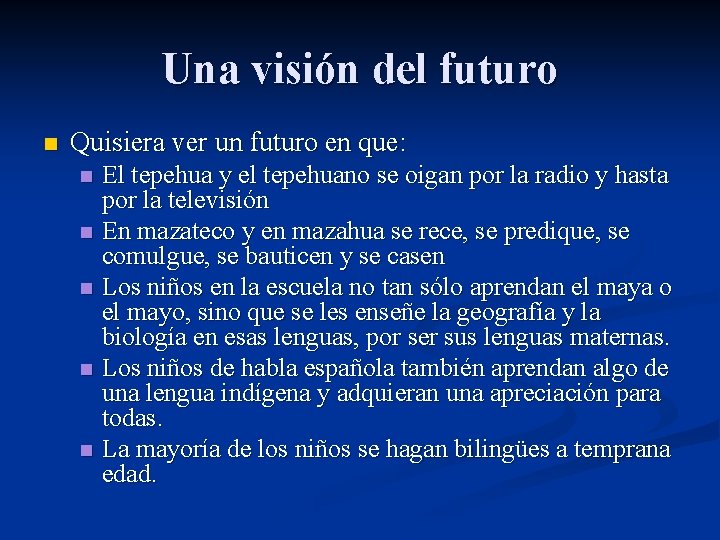 Una visión del futuro

Quisiera ver un futuro en que:

El tepehua y el tepehuano se oigan por la radio y hasta por la televisión

En mazateco y en mazahua se rece, se predique, se comulgue, se bauticen y se casen

Los niños en la escuela no tan sólo aprendan el maya o el mayo, sino que se les enseñe la geografía y la biología en esas lenguas, por ser sus lenguas maternas.

Los niños de habla española también aprendan algo de una lengua indígena y adquieran una apreciación para todas.

La mayoría de los niños se hagan bilingües a temprana edad.